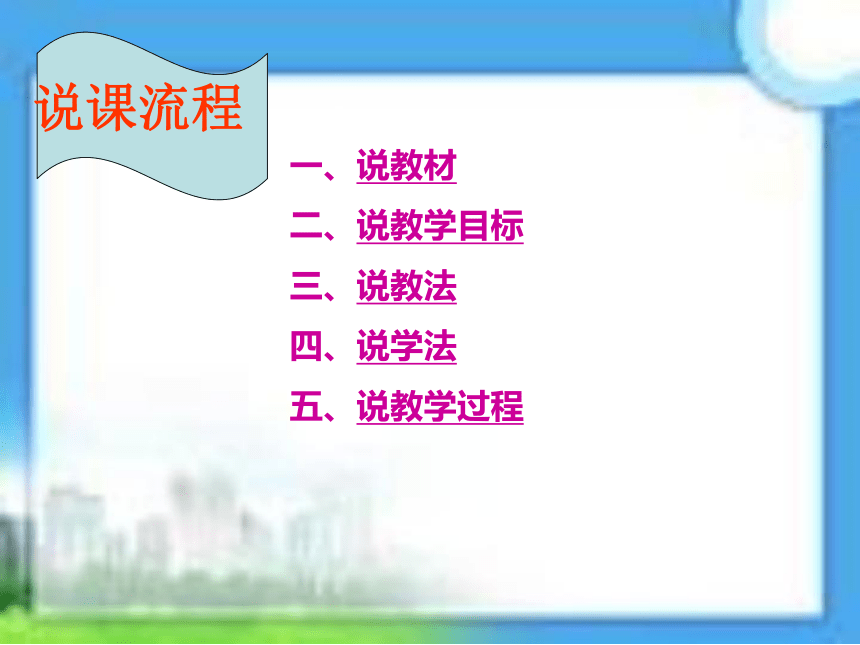 说课流程

一、说教材

二、说教学目标

三、说教法

四、说学法

五、说教学过程